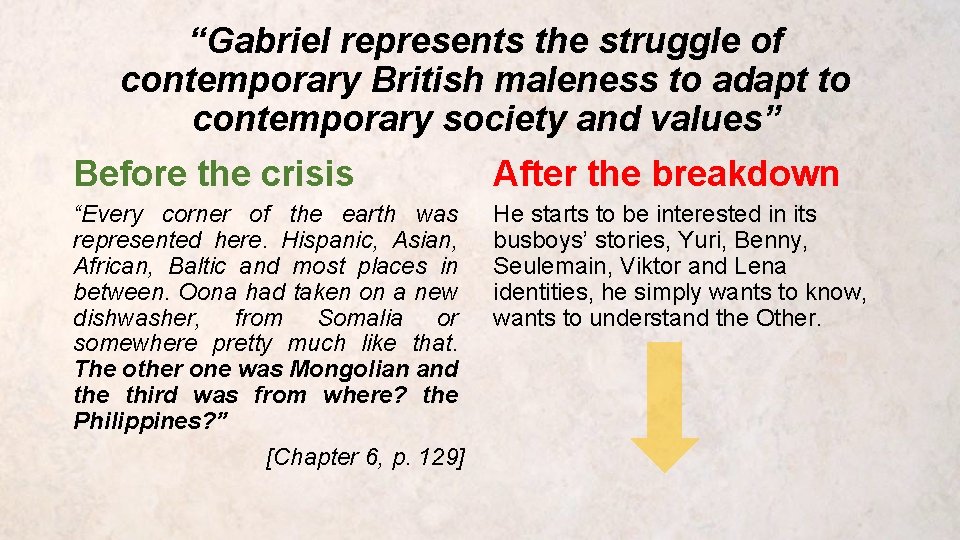 “Gabriel represents the struggle of contemporary British maleness to adapt to contemporary society and values”

Before the crisis

“Every corner of the earth was represented here. Hispanic, Asian, African, Baltic and most places in between. Oona had taken on a new dishwasher, from Somalia or somewhere pretty much like that. The other one was Mongolian and the third was from where? the Philippines?”

[Chapter 6, p. 129]

After the breakdown

He starts to be interested in its busboys’ stories, Yuri, Benny, Seulemain, Viktor and Lena identities, he simply wants to know, wants to understand the Other.